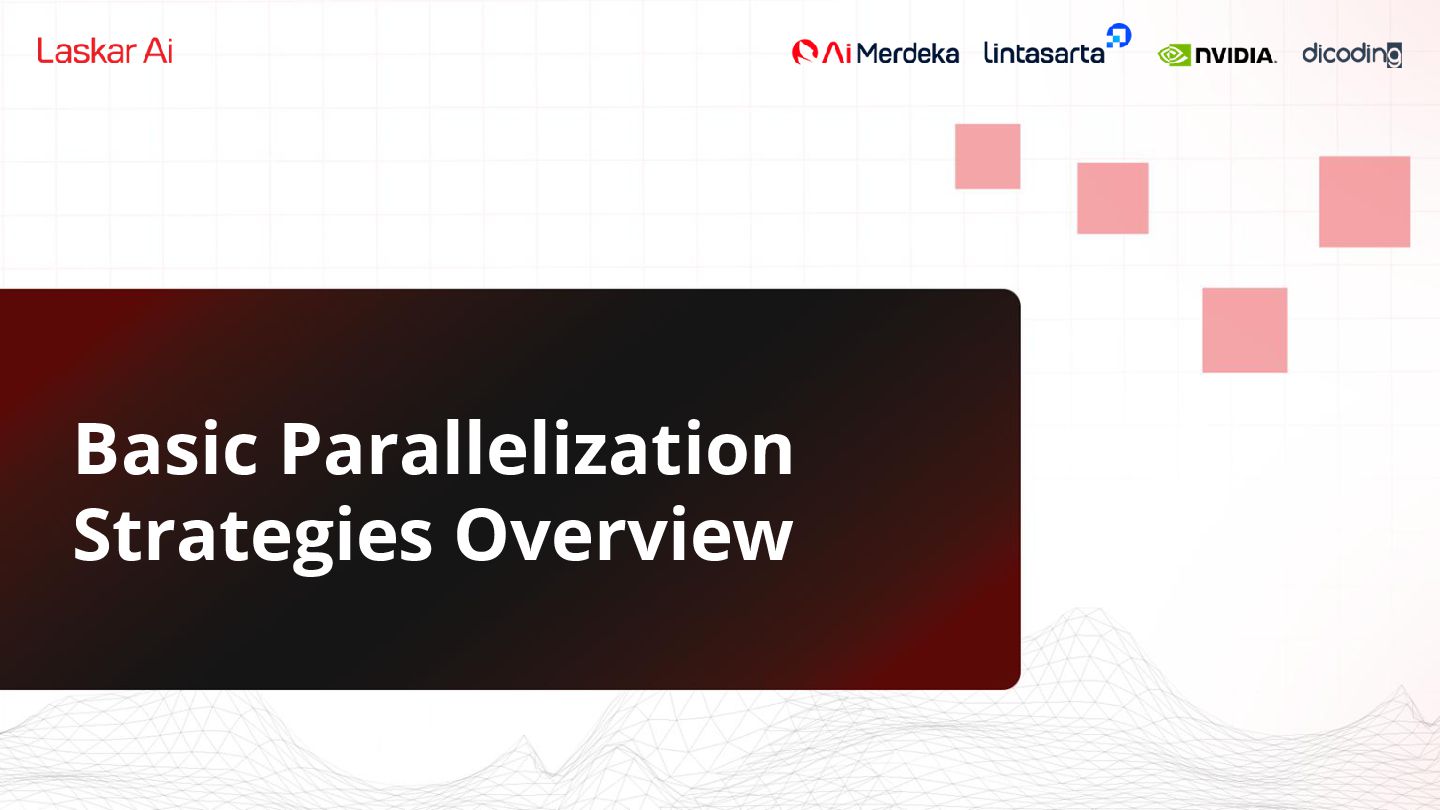 Laskar Ai

Ai Merdeka lintasarta NVIDIA. dicoding

Basic Parallelization Strategies Overview